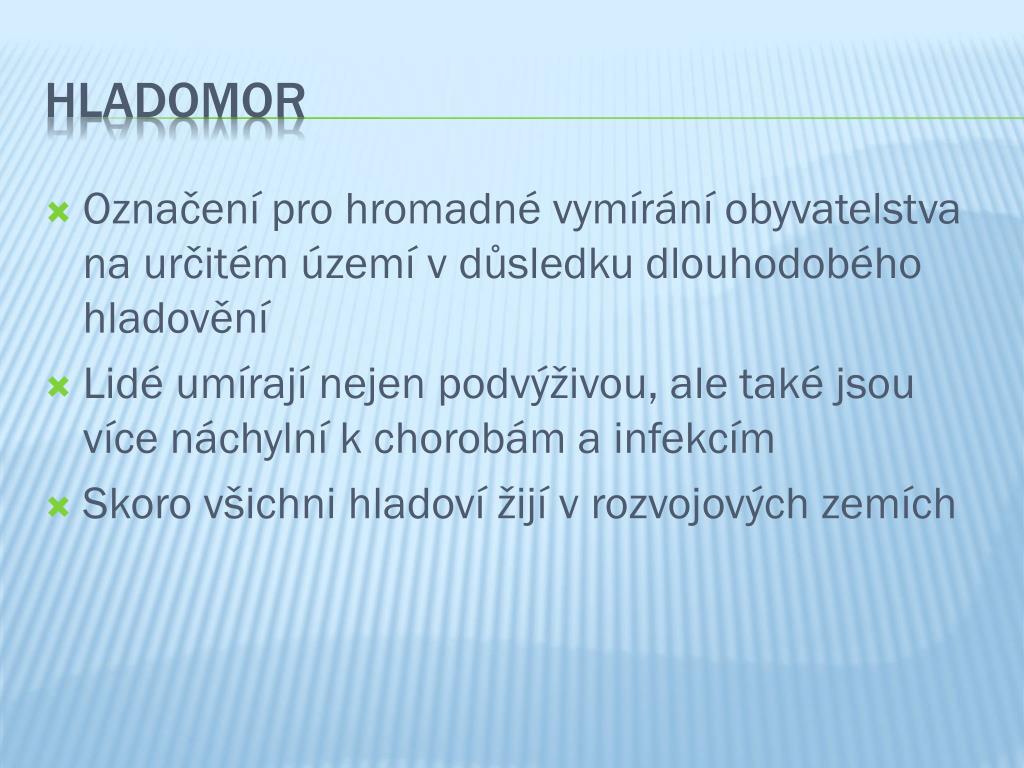 HLADOMOR

Označení pro hromadné vymírání obyvatelstva na určitém území v důsledku dlouhodobého hladovění

Lidé umírají nejen podvýživou, ale také jsou více náchylní k chorobám a infekcím

Skoro všichni hladoví žijí v rozvojových zemích